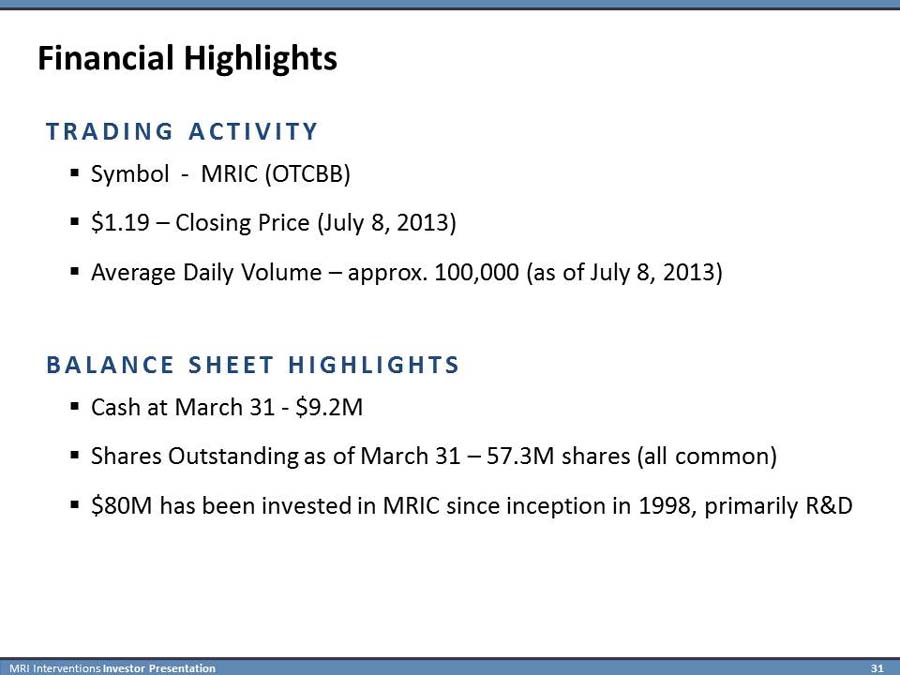 Financial Highlights

TRADING ACTIVITY

▪ Symbol - MRIC (OTCBB)

▪ \$1.19 – Closing Price (July 8, 2013)

▪ Average Daily Volume – approx. 100,000 (as of July 8, 2013)

BALANCE SHEET HIGHLIGHTS

▪ Cash at March 31 - \$9.2M

▪ Shares Outstanding as of March 31 – 57.3M shares (all common)

▪ \$80M has been invested in MRIC since inception in 1998, primarily R&D

MRI Interventions Investor Presentation

31